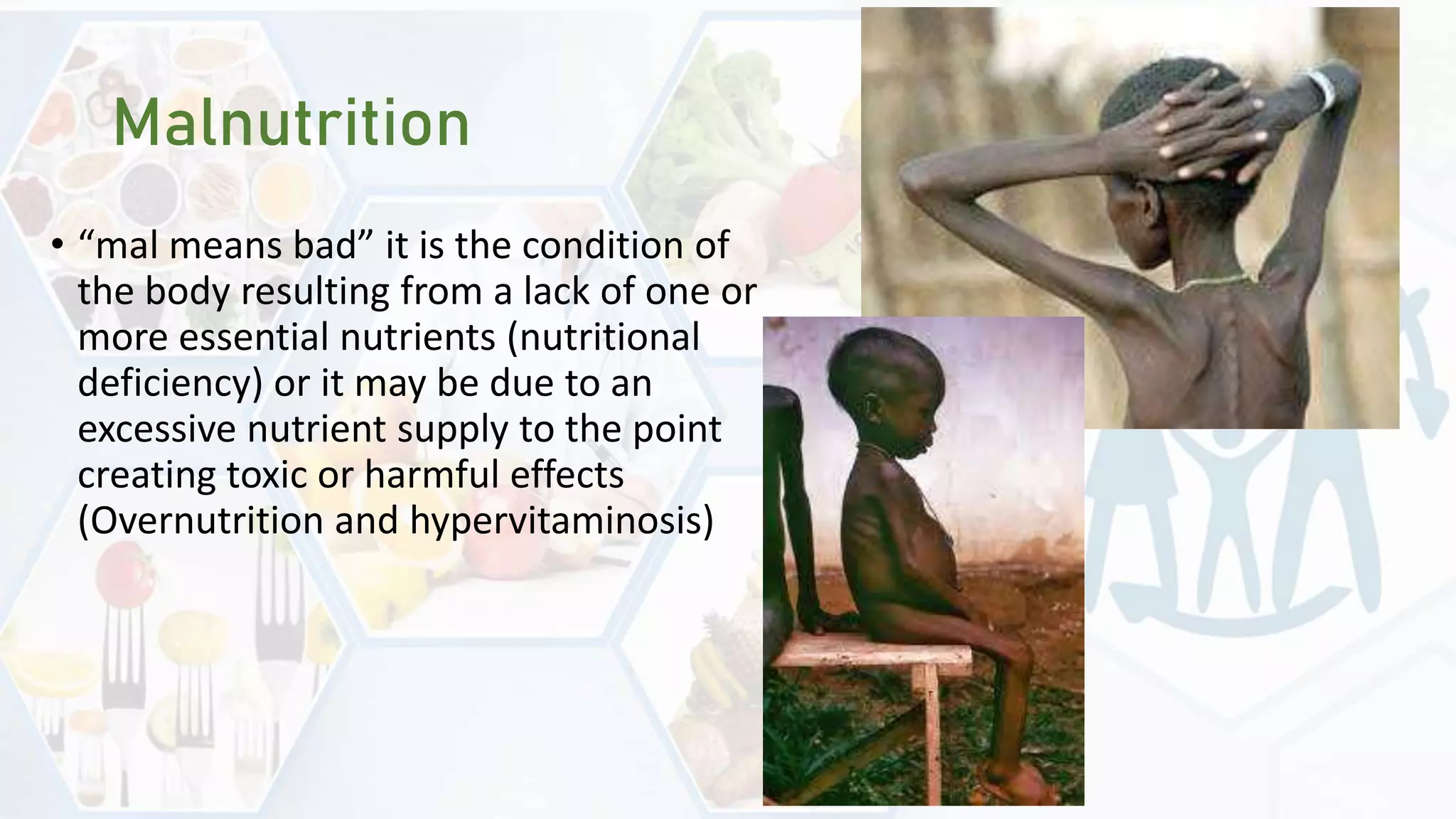 Malnutrition

• “mal means bad” it is the condition of the body resulting from a lack of one or more essential nutrients (nutritional deficiency) or it may be due to an excessive nutrient supply to the point creating toxic or harmful effects (Overnutrition and hypervitaminosis)